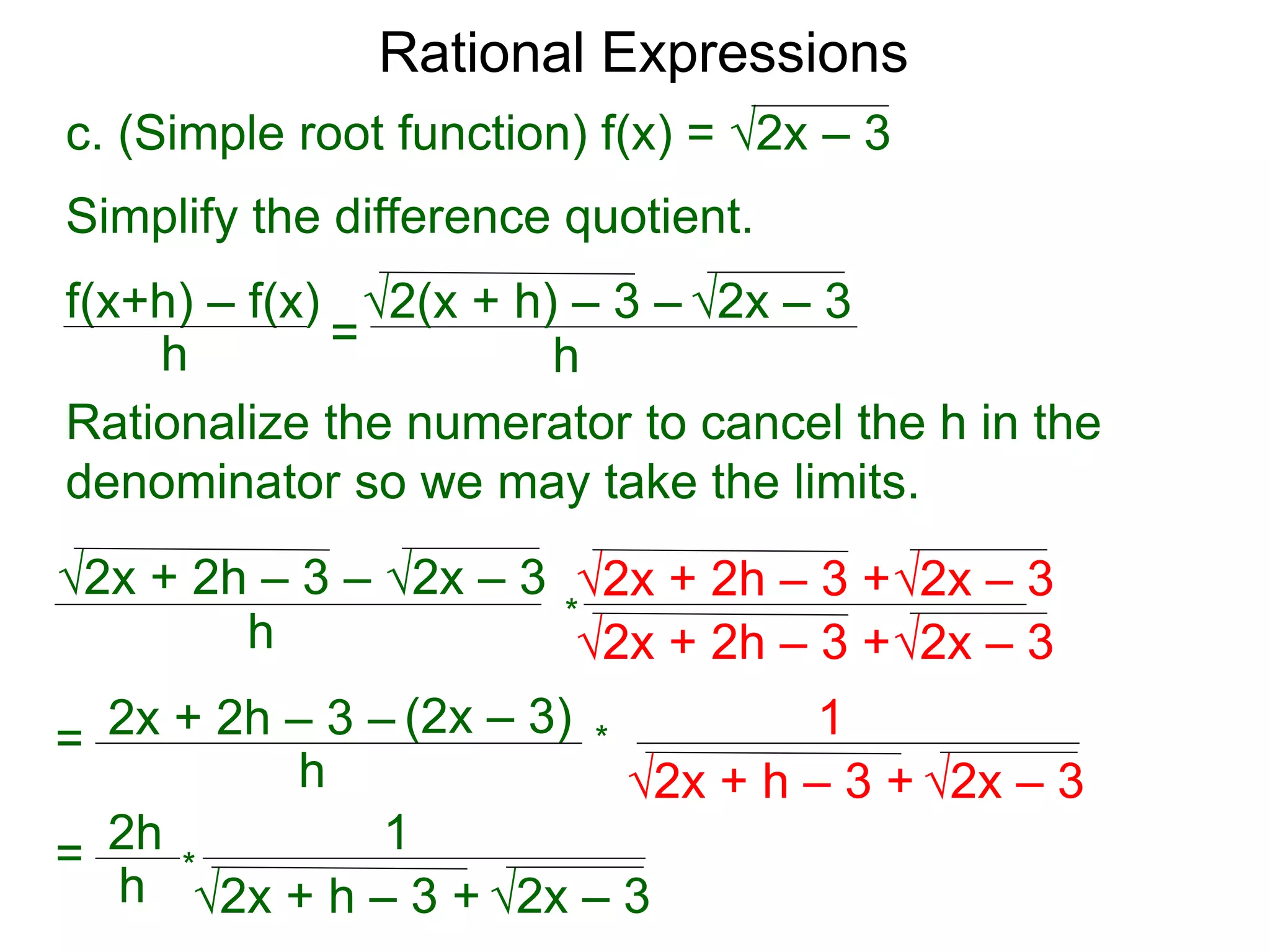 Rational Expressions

c. (Simple root function) $f(x) = \sqrt{2x - 3}$

Simplify the difference quotient.

$\frac{f(x+h) - f(x)}{h} = \frac{\sqrt{2(x + h) - 3} - \sqrt{2x - 3}}{h}$

Rationalize the numerator to cancel the h in the denominator so we may take the limits.

$\frac{\sqrt{2x + 2h - 3} - \sqrt{2x - 3}}{h} * \frac{\sqrt{2x + 2h - 3} + \sqrt{2x - 3}}{\sqrt{2x + 2h - 3} + \sqrt{2x - 3}}$

$= \frac{2x + 2h - 3 - (2x - 3)}{h} * \frac{1}{\sqrt{2x + h - 3} + \sqrt{2x - 3}}$

$= \frac{2h}{h} * \frac{1}{\sqrt{2x + h - 3} + \sqrt{2x - 3}}$